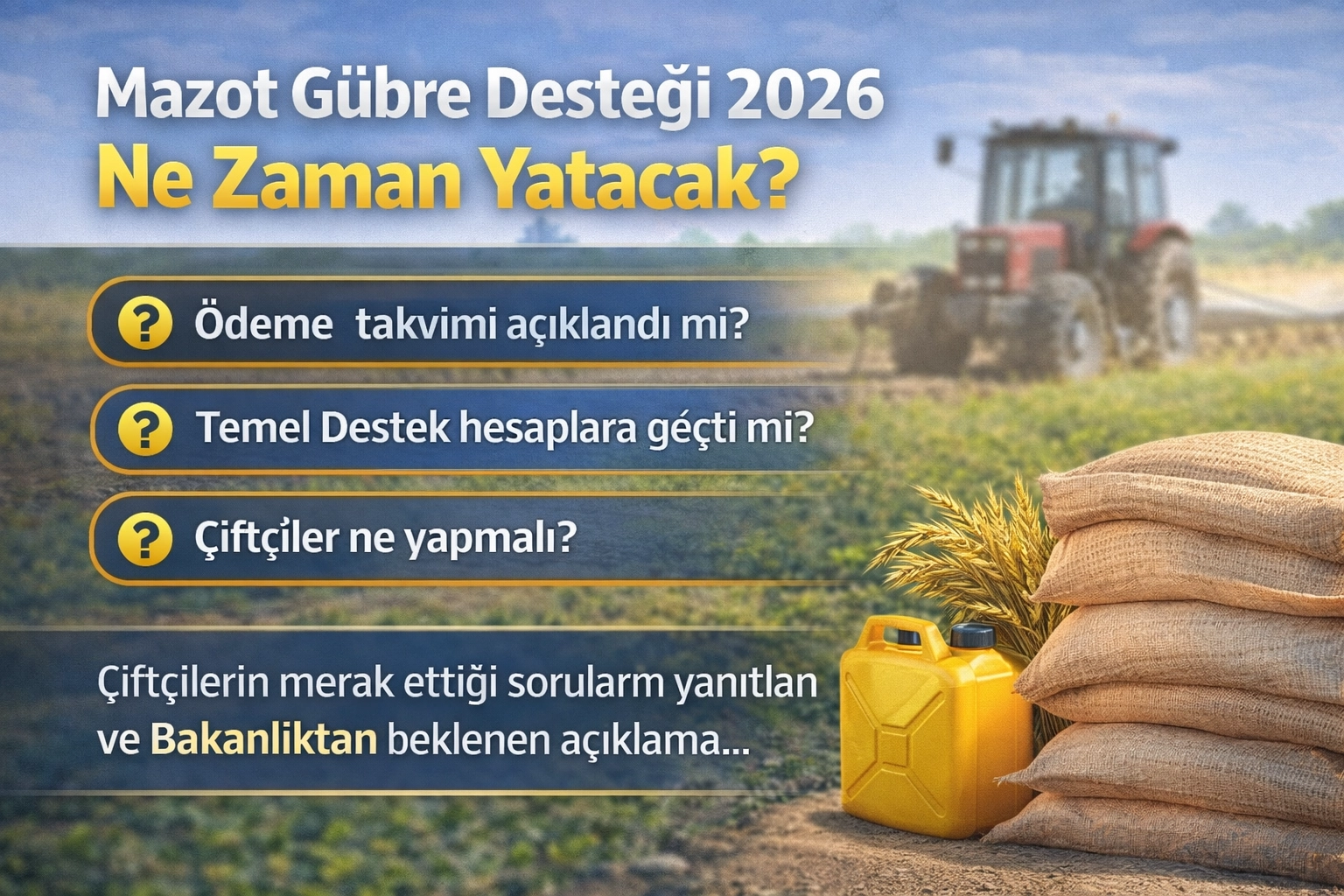 Mazot Gübre Desteği 2026
Ne Zaman Yatacak?

? Ödeme takvimi açıklandı mi?

? Temel Destek hesaplara géçti mi?

? Çiftçi'ler ne yapmalı?

Çiftçilerin merak ettiği sorularm yanıtlan ve Bakanliktan beklenen açıklama...